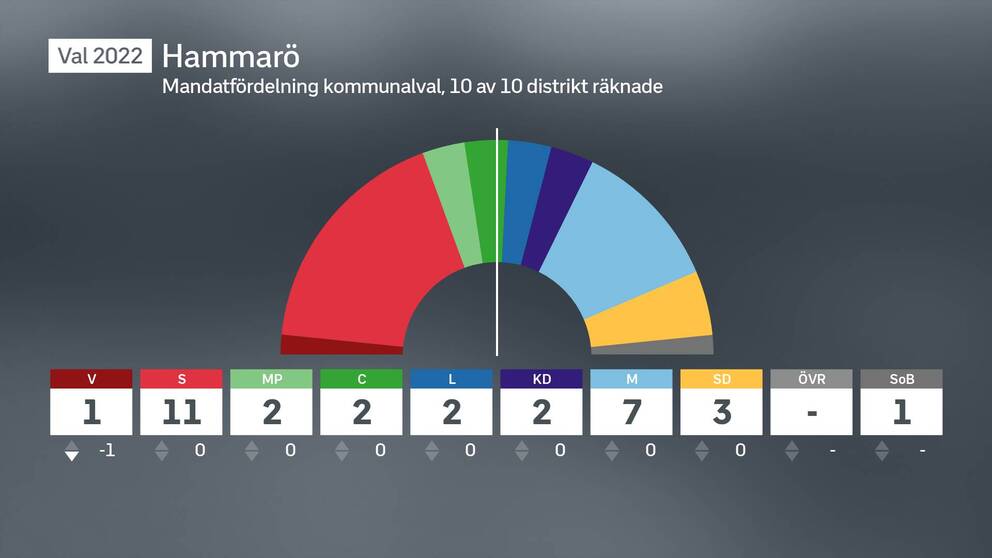 Val 2022 Hammarö
Mandatfördelning kommunalval, 10 av 10 distrikt räknade

| V | S | MP | C | L | KD | M | SD | ÖVR | SoB |
|---|---|---|---|---|---|---|---|---|---|
| 1 | 11 | 2 | 2 | 2 | 2 | 7 | 3 | - | 1 |
| -1 | 0 | 0 | 0 | 0 | 0 | 0 | 0 | - | - |